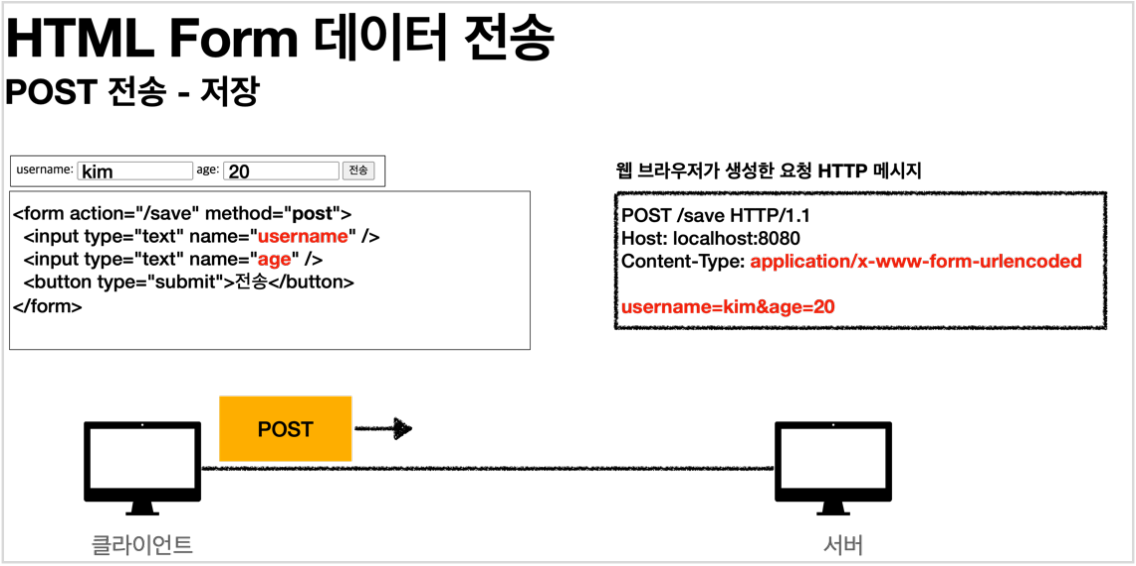 HTML Form 데이터 전송
POST 전송 - 저장

username: kim age: 20 전송

<form action="/save" method="post">
<input type="text" name="username" />
<input type="text" name="age" />
<button type="submit">전송</button>
</form>

웹 브라우저가 생성한 요청 HTTP 메시지

POST /save HTTP/1.1
Host: localhost:8080
Content-Type: application/x-www-form-urlencoded

username=kim&age=20

POST

클라이언트

서버